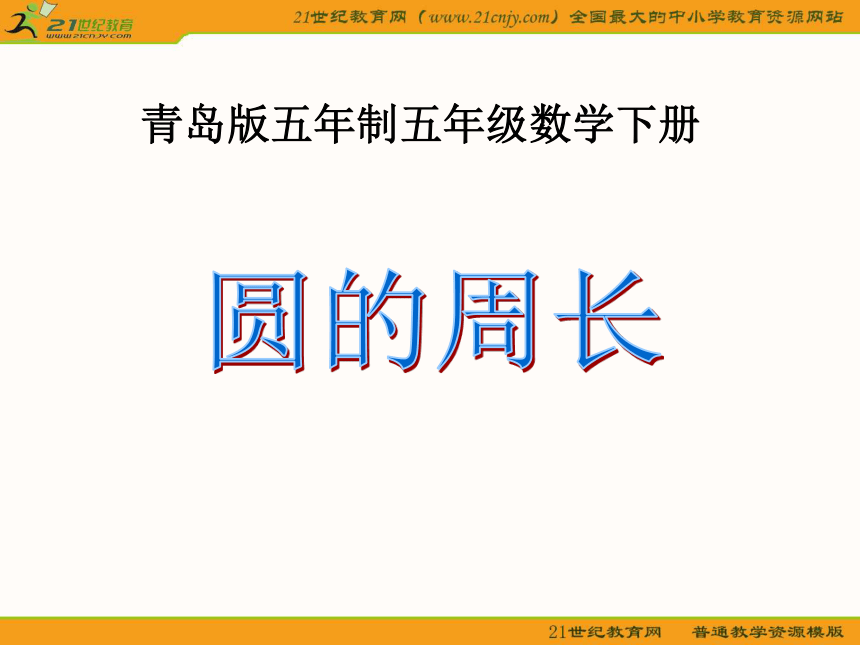 21世纪教育
www.21cnjy.com

21世纪教育网（www.21cnjy.com）全国最大的中小学教育资源网站

青岛版五年制五年级数学下册

圆的周长

21世纪教育网　普通教学资源模版